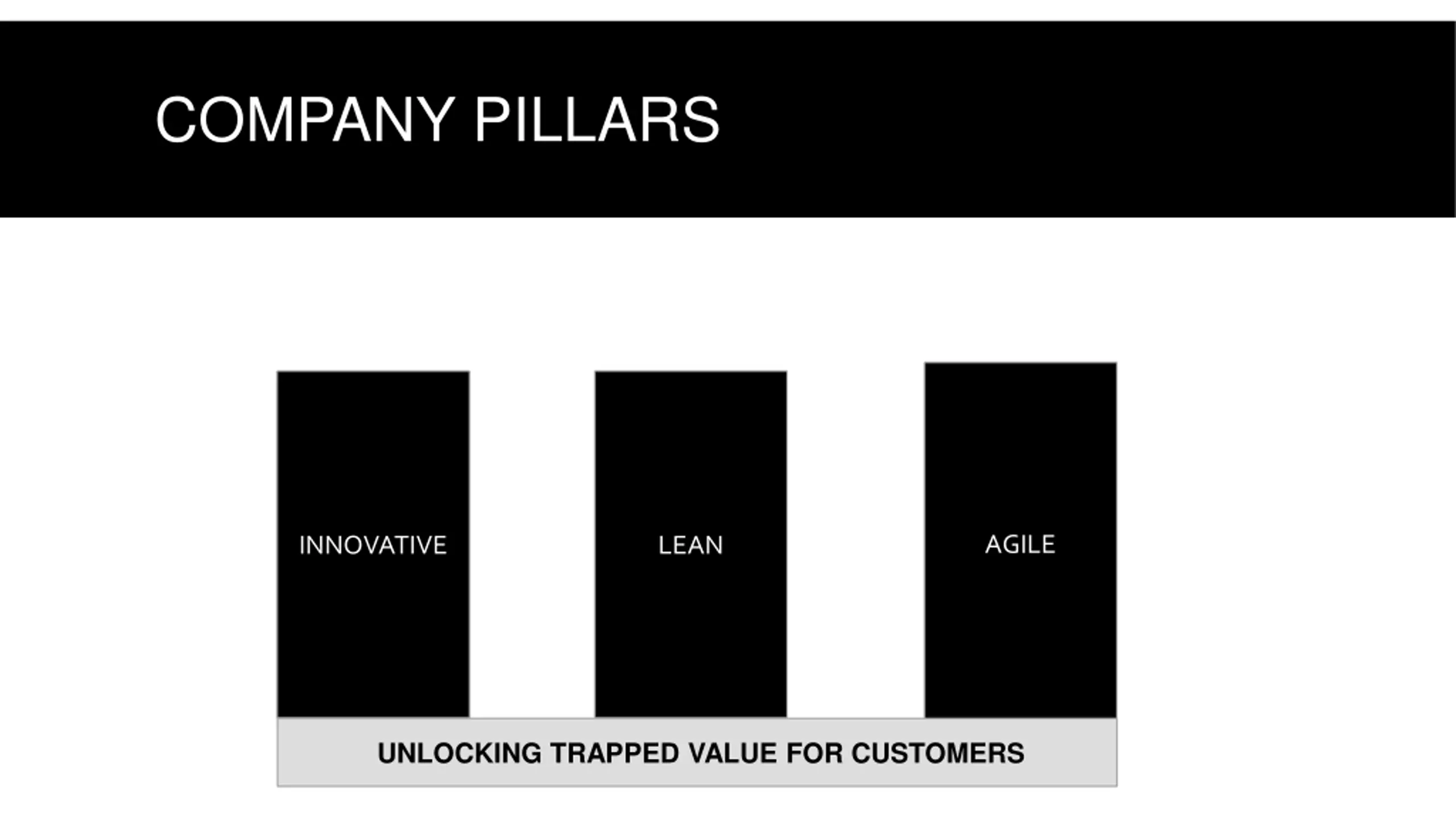 COMPANY PILLARS

INNOVATIVE

LEAN

AGILE

UNLOCKING TRAPPED VALUE FOR CUSTOMERS